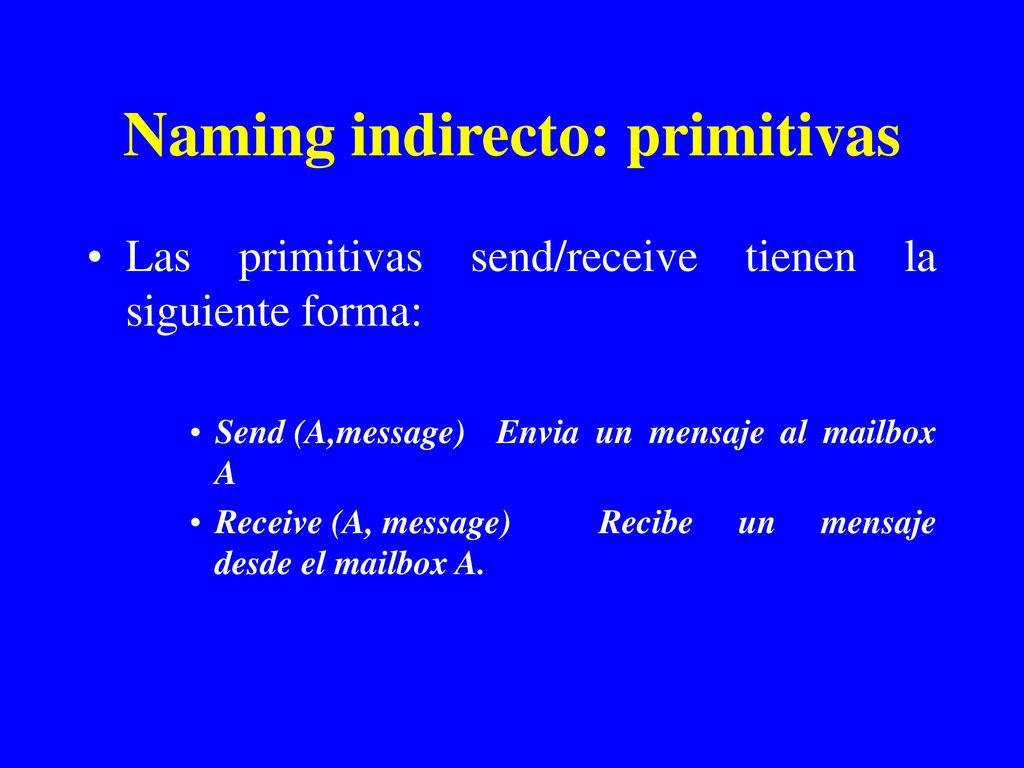 Naming indirecto: primitivas

• Las primitivas send/receive tienen la siguiente forma:

• Send (A,message) Envia un mensaje al mailbox A
• Receive (A, message) Recibe un mensaje desde el mailbox A.